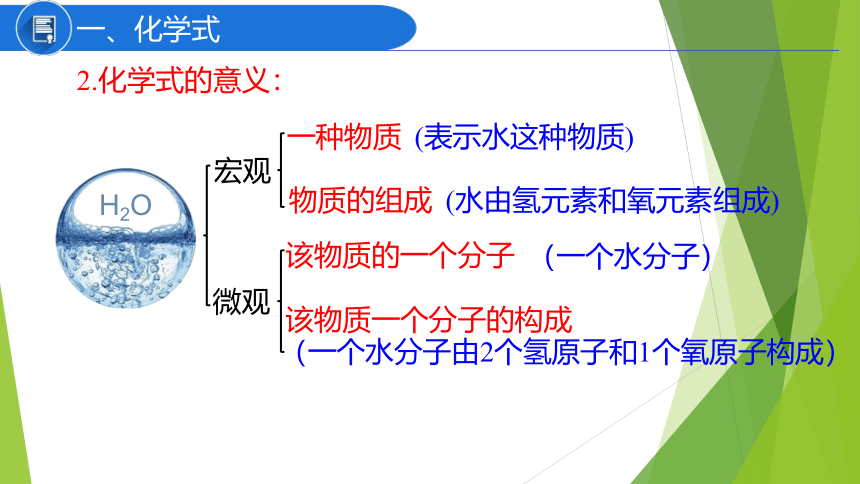 一、化学式

2.化学式的意义：

$H_2O$

宏观
一种物质 (表示水这种物质)
物质的组成 (水由氢元素和氧元素组成)

微观
该物质的一个分子 (一个水分子)
该物质一个分子的构成
(一个水分子由2个氢原子和1个氧原子构成)